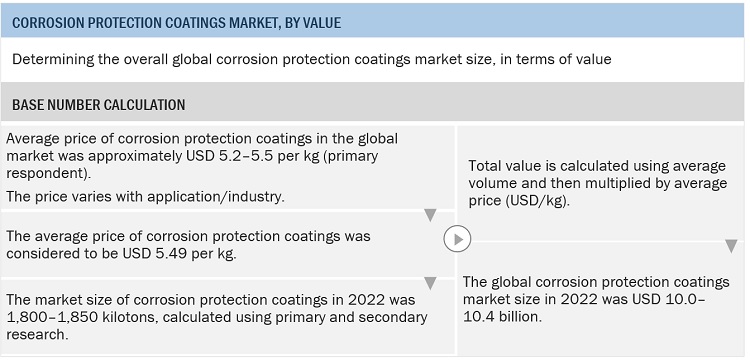 CORROSION PROTECTION COATINGS MARKET, BY VALUE

Determining the overall global corrosion protection coatings market size, in terms of value

BASE NUMBER CALCULATION

Average price of corrosion protection coatings in the global market was approximately USD 5.2–5.5 per kg (primary respondent).

The price varies with application/industry.

The average price of corrosion protection coatings was considered to be USD 5.49 per kg.

The market size of corrosion protection coatings in 2022 was 1,800–1,850 kilotons, calculated using primary and secondary research.

Total value is calculated using average volume and then multiplied by average price (USD/kg).

The global corrosion protection coatings market size in 2022 was USD 10.0–10.4 billion.